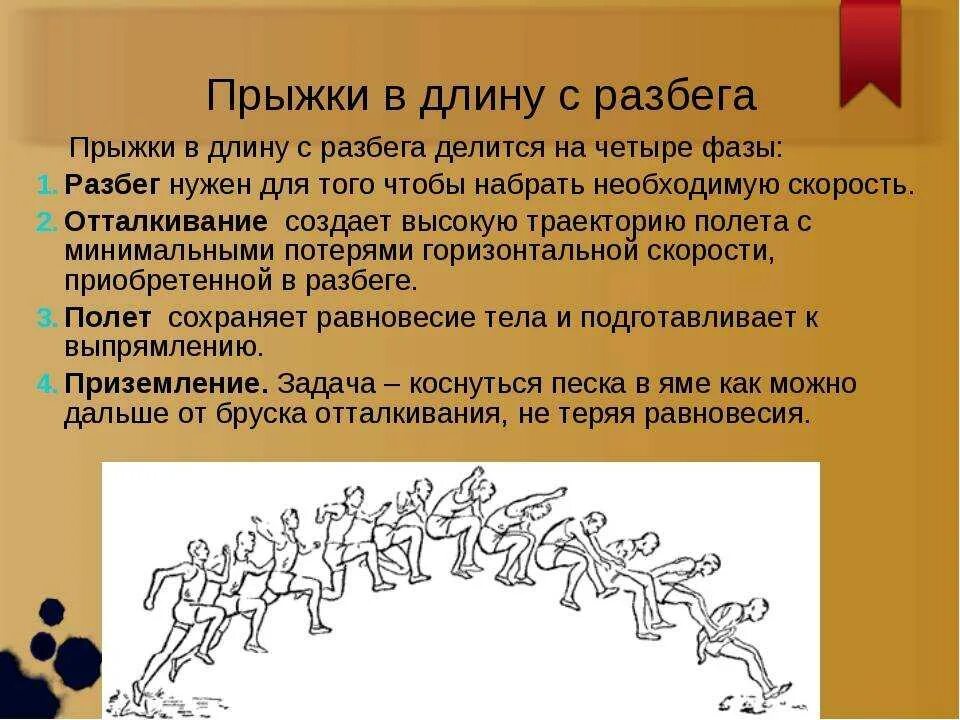 Прыжки в длину с разбега

Прыжки в длину с разбега делится на четыре фазы:

1. Разбег нужен для того чтобы набрать необходимую скорость.
2. Отталкивание создает высокую траекторию полета с минимальными потерями горизонтальной скорости, приобретенной в разбеге.
3. Полет сохраняет равновесие тела и подготавливает к выпрямлению.
4. Приземление. Задача – коснуться песка в яме как можно дальше от бруска отталкивания, не теряя равновесия.